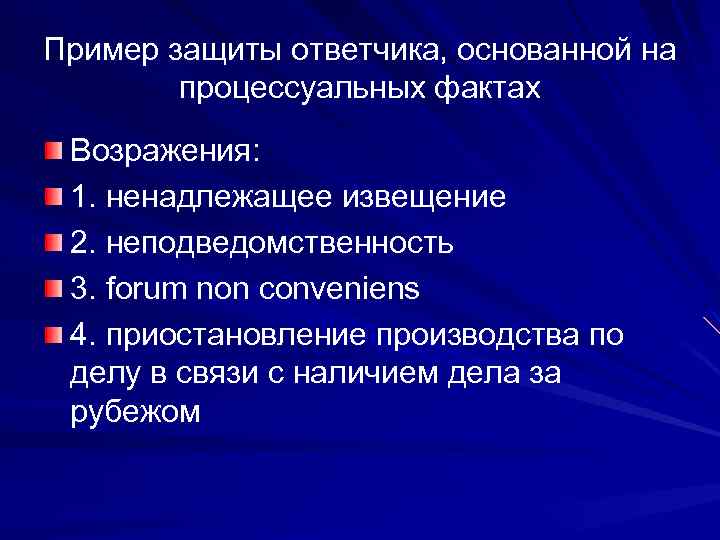 Пример защиты ответчика, основанной на процессуальных фактах

Возражения:

1. ненадлежащее извещение

2. неподведомственность

3. forum non conveniens

4. приостановление производства по делу в связи с наличием дела за рубежом